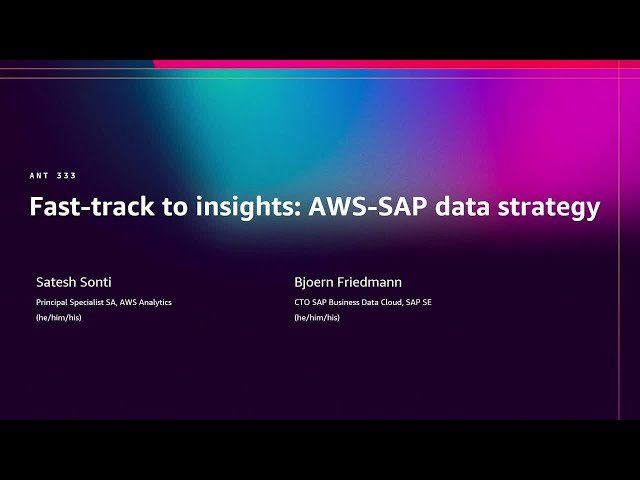 ANT 333

Fast-track to insights: AWS-SAP data strategy

Satesh Sonti
Principal Specialist SA, AWS Analytics
(he/him/his)

Bjoern Friedmann
CTO SAP Business Data Cloud, SAP SE
(he/him/his)